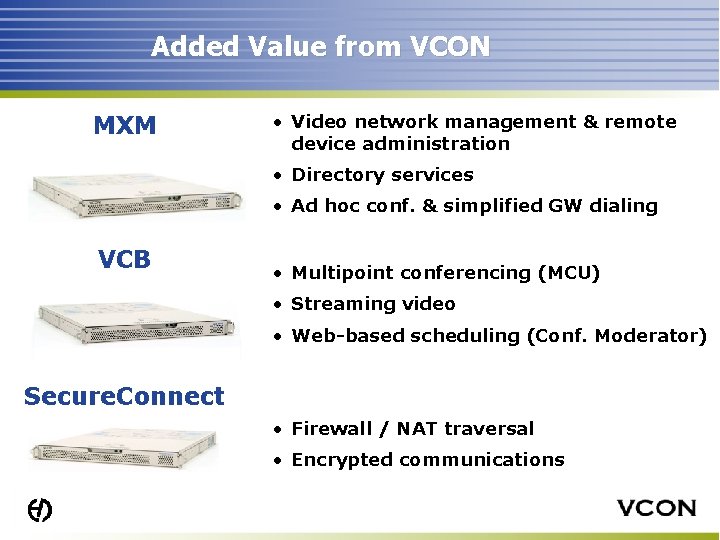 Added Value from VCON

MXM

• Video network management & remote device administration
• Directory services
• Ad hoc conf. & simplified GW dialing

VCB

• Multipoint conferencing (MCU)
• Streaming video
• Web-based scheduling (Conf. Moderator)

SecureConnect

• Firewall / NAT traversal
• Encrypted communications

VCON